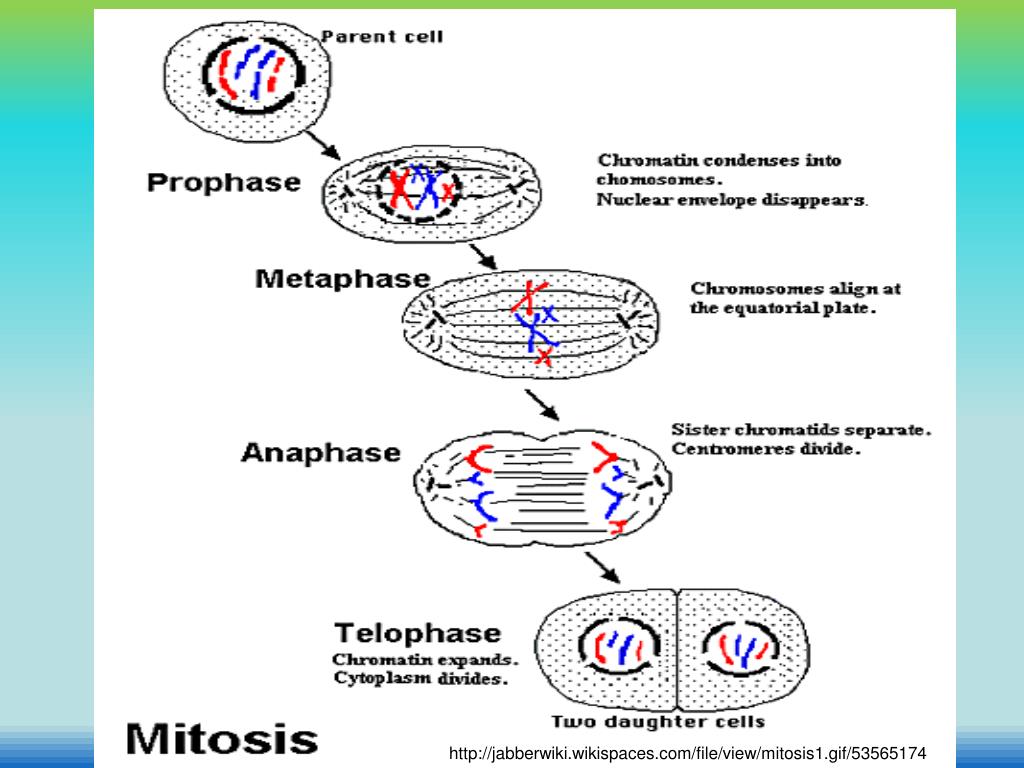 Parent cell

Prophase

Chromatin condenses into chomosomes.
Nuclear envelope disappears.

Metaphase

Chromosomes align at the equatorial plate.

Anaphase

Sister chromatids separate.
Centromeres divide.

Telophase
Chromatin expands.
Cytoplasm divides.

Two daughter cells

Mitosis

http://jabberwiki.wikispaces.com/file/view/mitosis1.gif/53565174